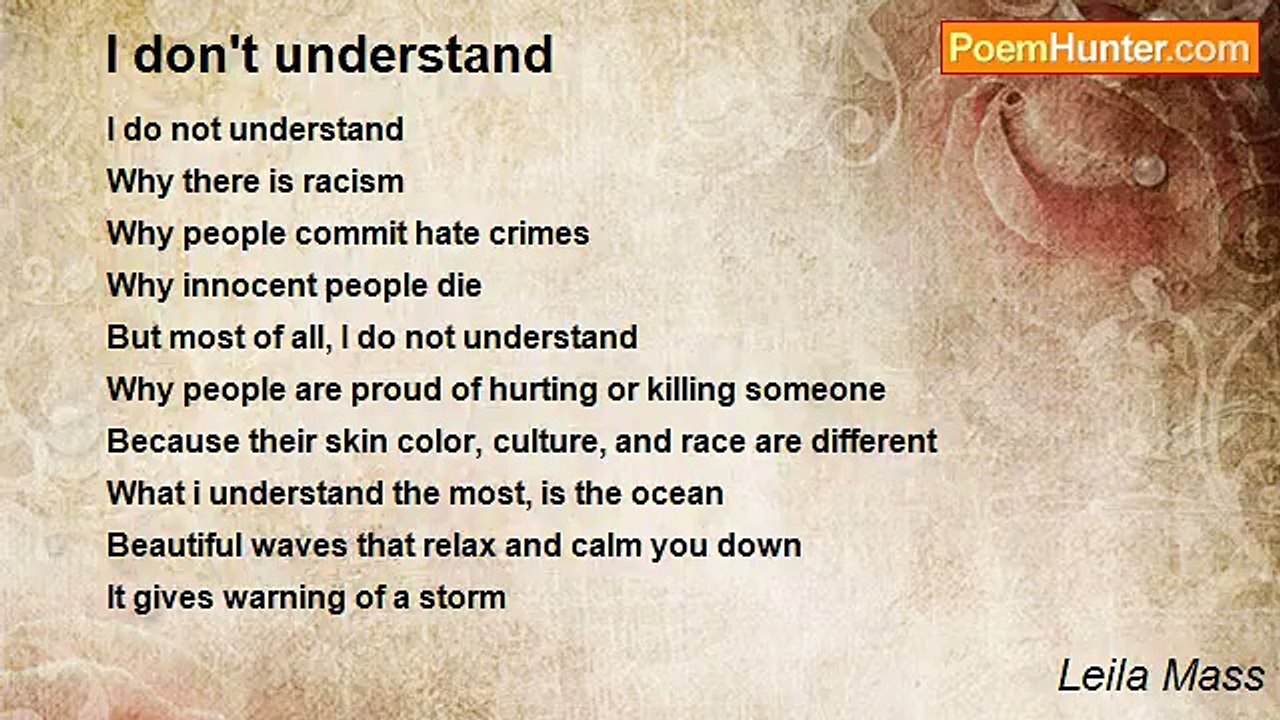 I don't understand

PoemHunter.com

I do not understand
Why there is racism
Why people commit hate crimes
Why innocent people die
But most of all, I do not understand
Why people are proud of hurting or killing someone
Because their skin color, culture, and race are different
What i understand the most, is the ocean
Beautiful waves that relax and calm you down
It gives warning of a storm

Leila Mass